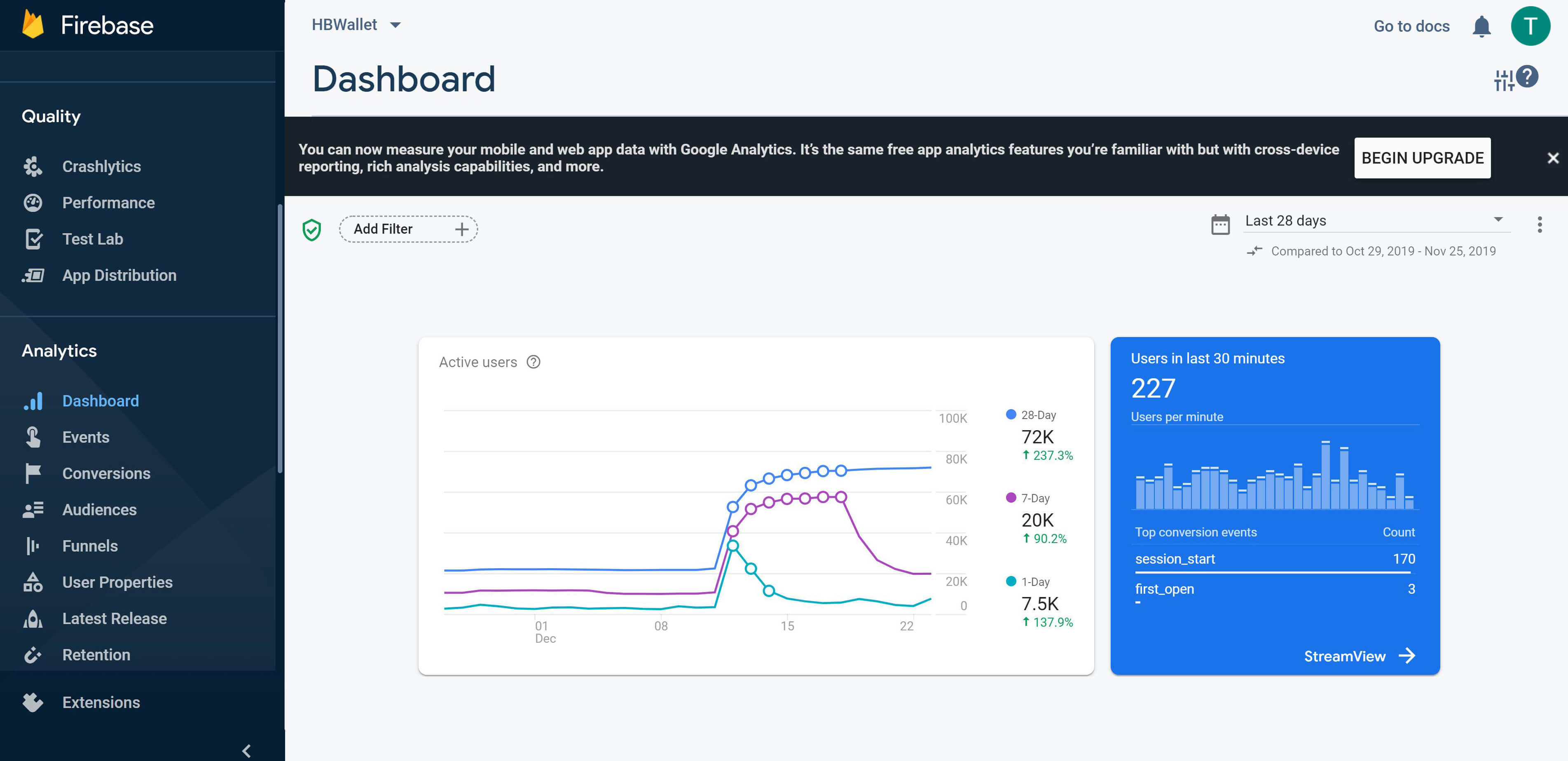 Firebase

Quality

Crashlytics
Performance
Test Lab
App Distribution

Analytics

Dashboard
Events
Conversions
Audiences
Funnels
User Properties
Latest Release
Retention

Extensions

HBWallet

Go to docs

T

Dashboard

You can now measure your mobile and web app data with Google Analytics. It's the same free app analytics features you're familiar with but with cross-device reporting, rich analysis capabilities, and more.

BEGIN UPGRADE

Add Filter

Last 28 days

Compared to Oct 29, 2019 - Nov 25, 2019

Active users

100K
80K
60K
40K
20K
0

01
Dec
08
15
22

28-Day
72K
237.3%

7-Day
20K
90.2%

1-Day
7.5K
137.9%

Users in last 30 minutes
227
Users per minute

| Top conversion events | Count |
|---|---|
| session_start | 170 |
| first_open | 3 |

StreamView